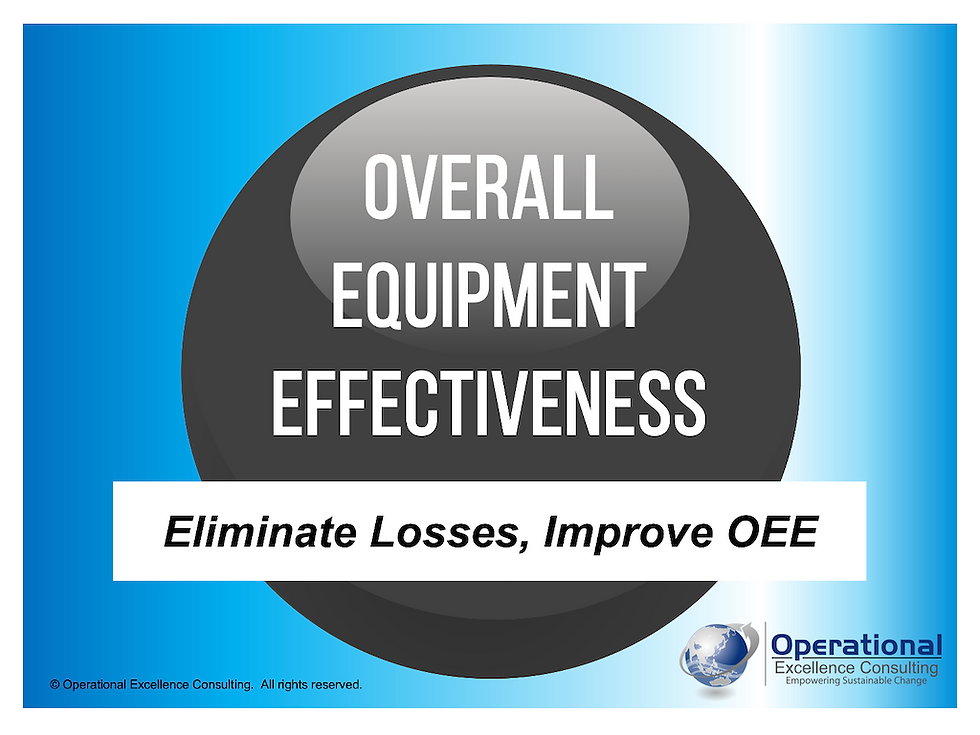 OVERALL EQUIPMENT EFFECTIVENESS

Eliminate Losses, Improve OEE

© Operational Excellence Consulting. All rights reserved.

Operational
Excellence Consulting
Empowering Sustainable Change